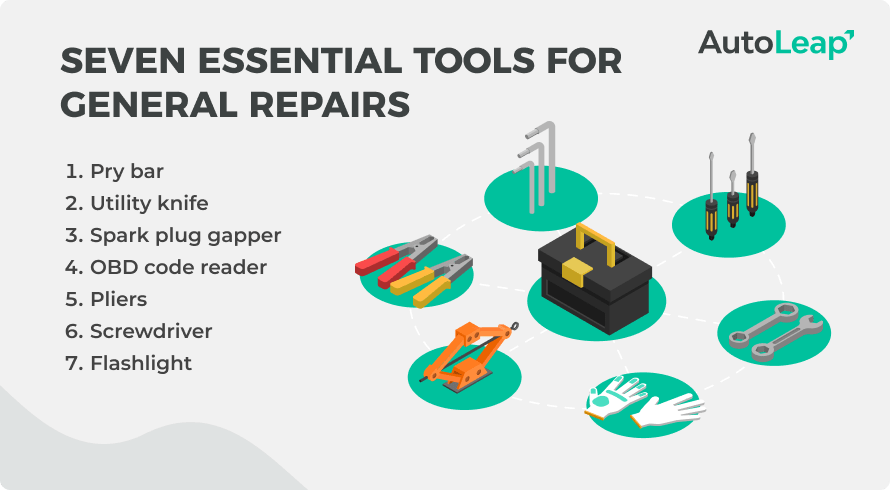 SEVEN ESSENTIAL TOOLS FOR GENERAL REPAIRS

AutoLeap

1. Pry bar
2. Utility knife
3. Spark plug gapper
4. OBD code reader
5. Pliers
6. Screwdriver
7. Flashlight